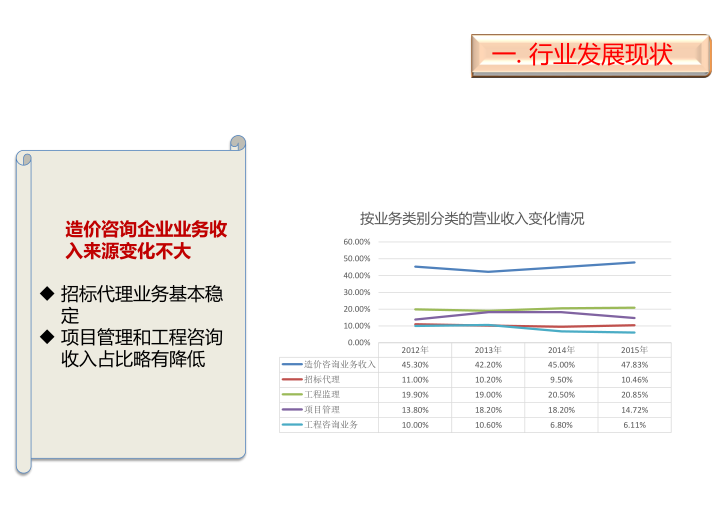 一. 行业发展现状

造价咨询企业业务收入来源变化不大

◆ 招标代理业务基本稳定
◆ 项目管理和工程咨询收入占比略有降低

按业务类别分类的营业收入变化情况

60.00%
50.00%
40.00%
30.00%
20.00%
10.00%
0.00%

| | 2012年 | 2013年 | 2014年 | 2015年 |
|---|---|---|---|---|
| 造价咨询业务收入 | 45.30% | 42.20% | 45.00% | 47.83% |
| 招标代理 | 11.00% | 10.20% | 9.50% | 10.46% |
| 工程监理 | 19.90% | 19.00% | 20.50% | 20.85% |
| 项目管理 | 13.80% | 18.20% | 18.20% | 14.72% |
| 工程咨询业务 | 10.00% | 10.60% | 6.80% | 6.11% |